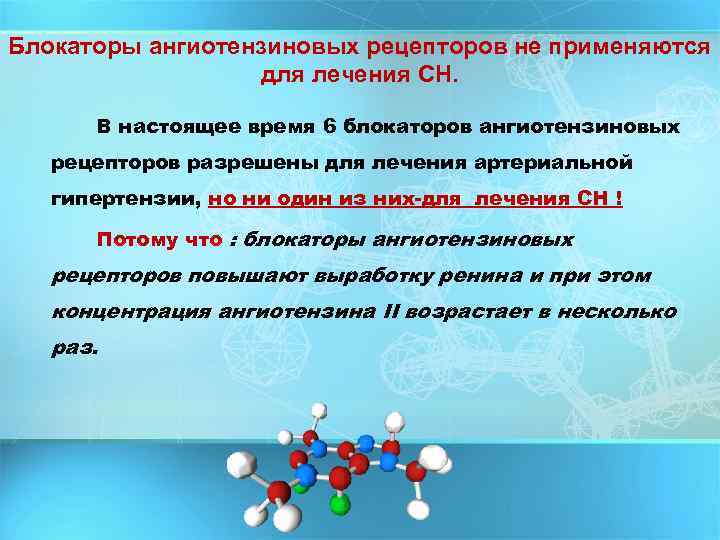 Блокаторы ангиотензиновых рецепторов не применяются для лечения СН.

В настоящее время 6 блокаторов ангиотензиновых рецепторов разрешены для лечения артериальной гипертензии, но ни один из них-для  лечения СН !

Потому что : блокаторы ангиотензиновых рецепторов повышают выработку ренина и при этом концентрация ангиотензина II возрастает в несколько раз.